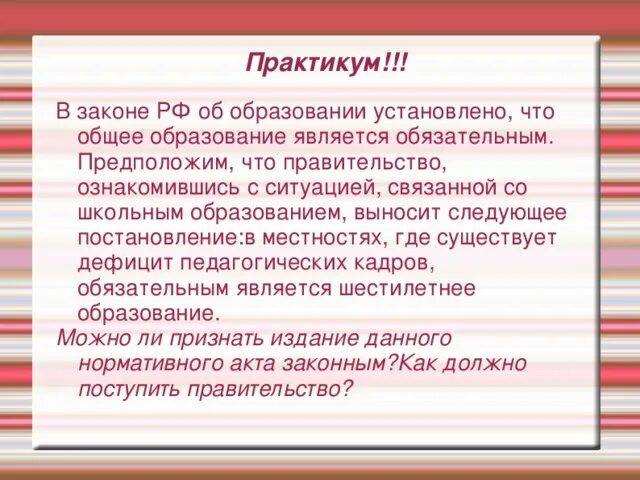 Практикум!!!

В законе РФ об образовании установлено, что общее образование является обязательным. Предположим, что правительство, ознакомившись с ситуацией, связанной со школьным образованием, выносит следующее постановление:в местностях, где существует дефицит педагогических кадров, обязательным является шестилетнее образование.

Можно ли признать издание данного нормативного акта законным?Как должно поступить правительство?